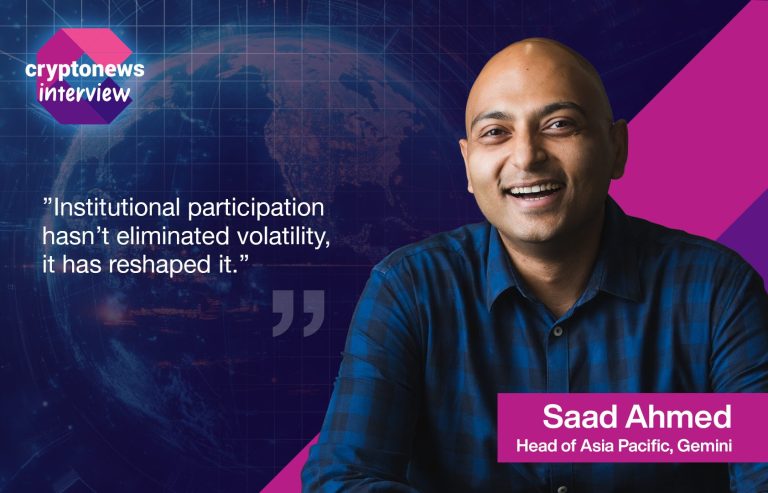 cryptonews
interview

"Institutional participation hasn't eliminated volatility, it has reshaped it."

Saad Ahmed
Head of Asia Pacific, Gemini